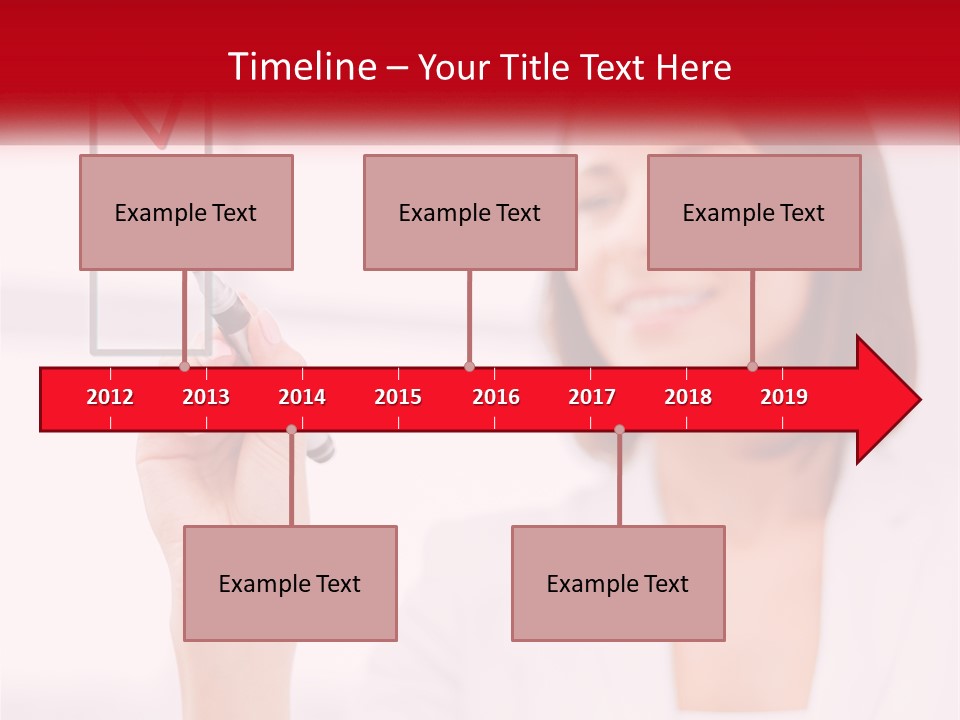 Timeline – Your Title Text Here

Example Text

Example Text

Example Text

2012 2013 2014 2015 2016 2017 2018 2019

Example Text

Example Text